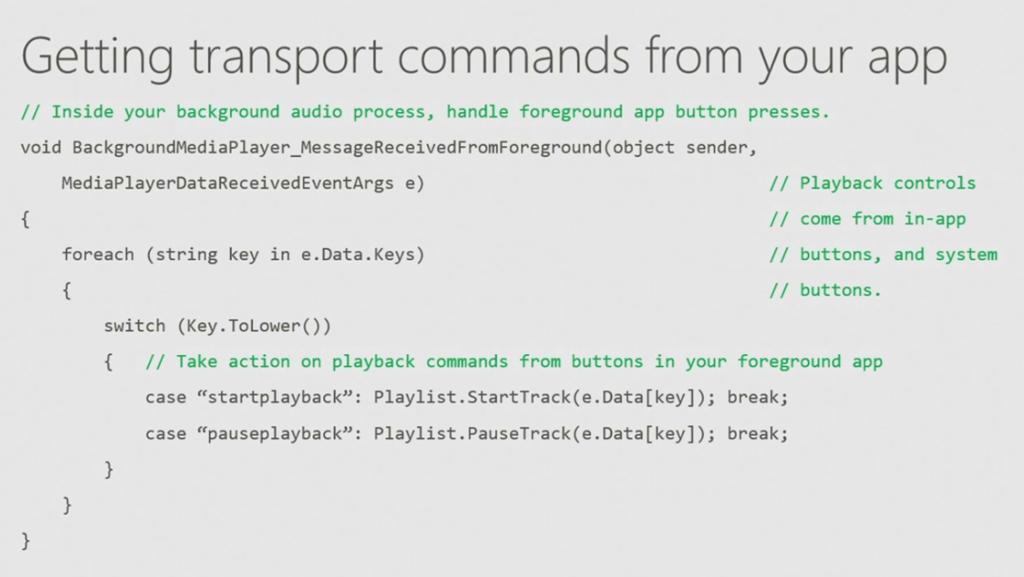 Getting transport commands from your app

// Inside your background audio process, handle foreground app button presses.
void BackgroundMediaPlayer_MessageReceivedFromForeground(object sender,
MediaPlayerDataReceivedEventArgs e) // Playback controls
{ // come from in-app
foreach (string key in e.Data.Keys) // buttons, and system
{ // buttons.
switch (Key.ToLower())
{ // Take action on playback commands from buttons in your foreground app
case “startplayback”: Playlist.StartTrack(e.Data[key]); break;
case “pauseplayback”: Playlist.PauseTrack(e.Data[key]); break;
}
}
}